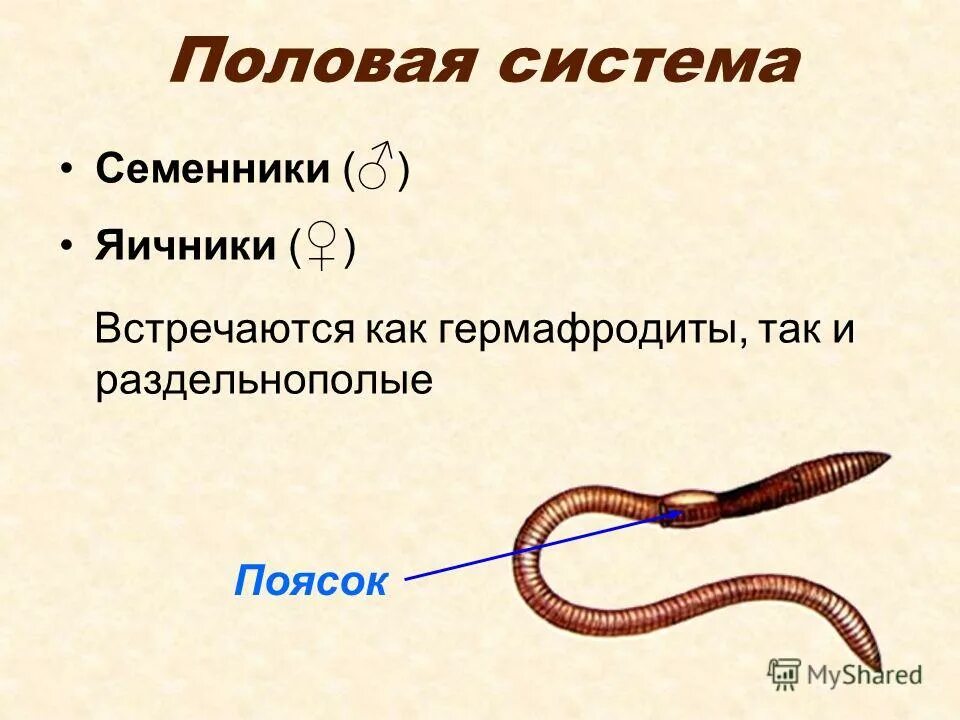 Половая система

• Семенники (♂)

• Яичники (♀)

Встречаются как гермафродиты, так и раздельнополые

Поясок

MyShared